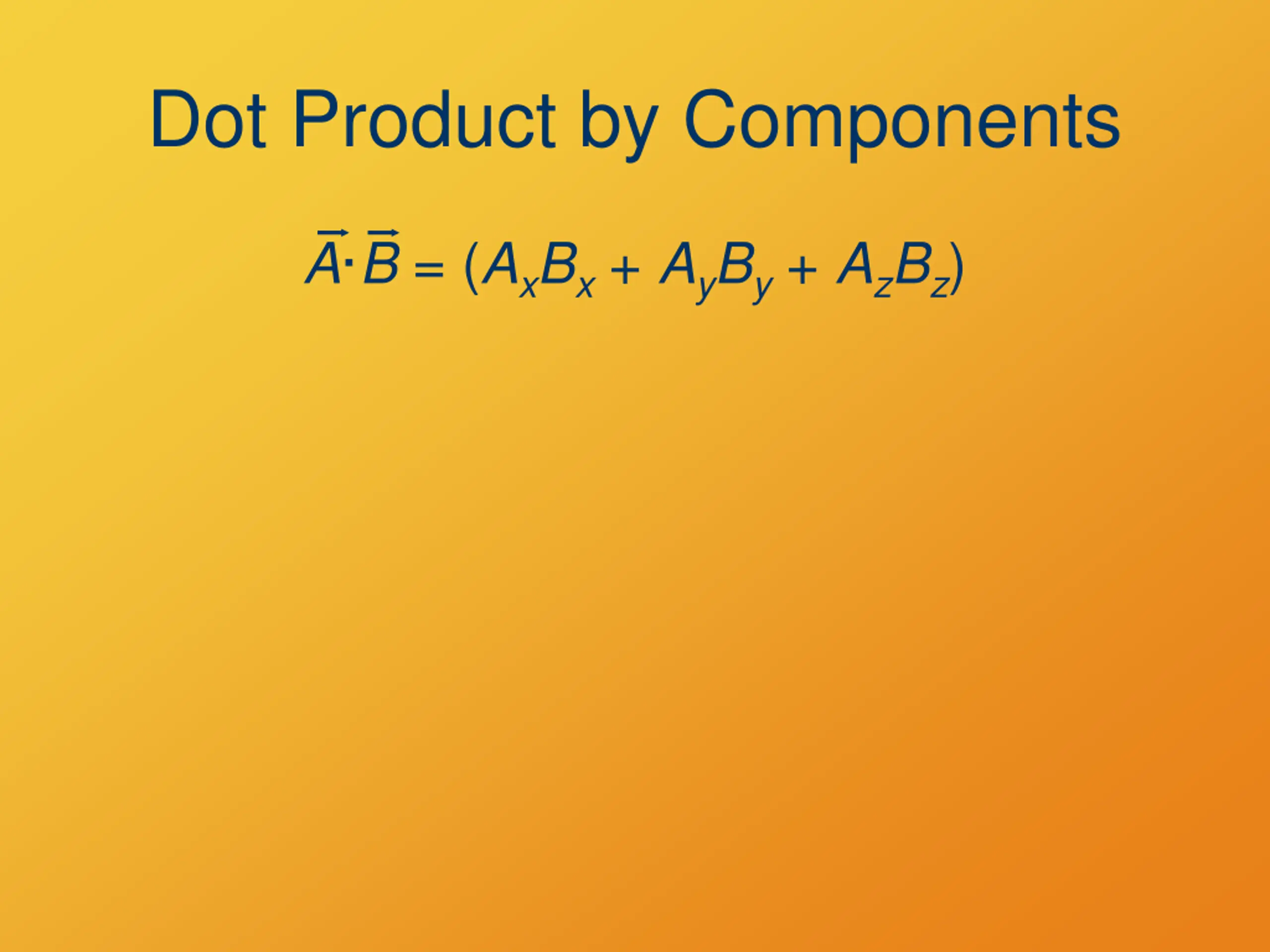 Dot Product by Components

$\vec{A} \cdot \vec{B} = (A_x B_x + A_y B_y + A_z B_z)$